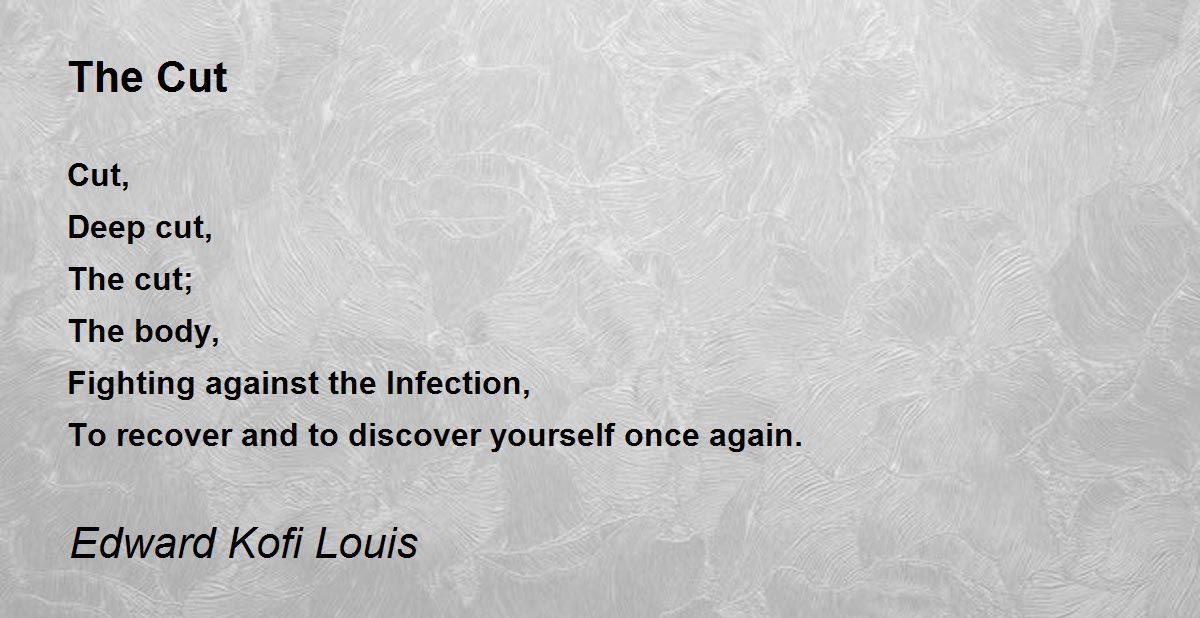 The Cut

Cut,
Deep cut,
The cut;
The body,
Fighting against the Infection,
To recover and to discover yourself once again.

Edward Kofi Louis